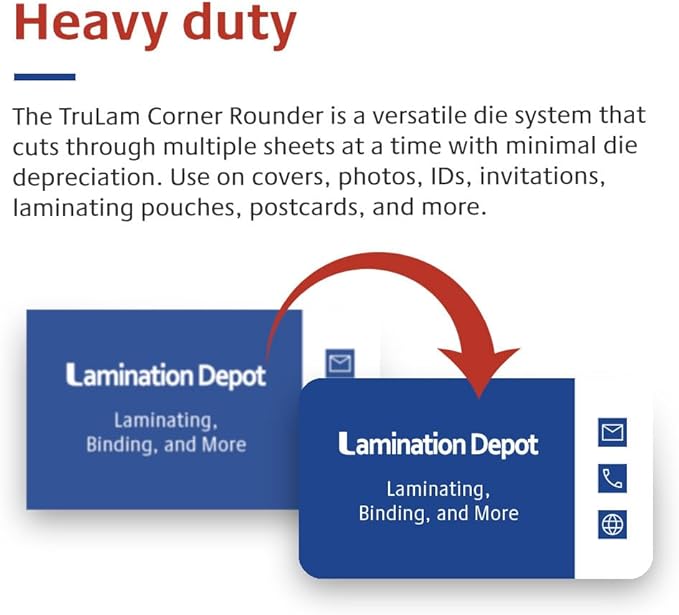 Heavy duty

The TruLam Corner Rounder is a versatile die system that cuts through multiple sheets at a time with minimal die depreciation. Use on covers, photos, IDs, invitations, laminating pouches, postcards, and more.

Lamination Depot

Laminating, Binding, and More

Lamination Depot

Laminating, Binding, and More